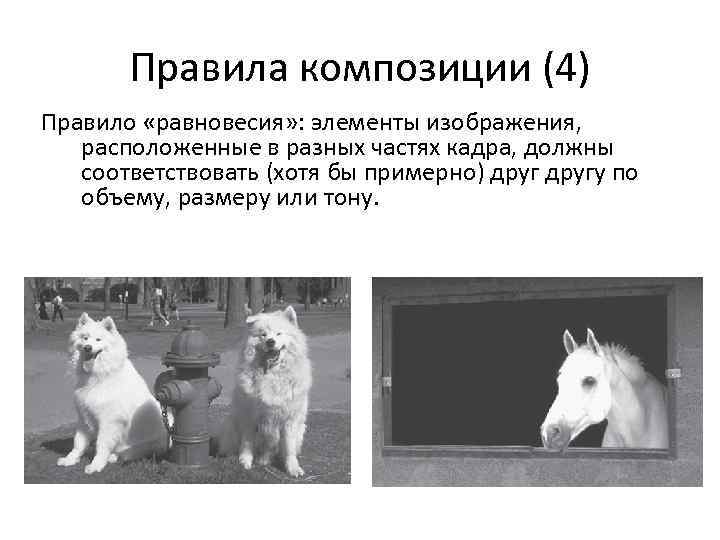 Правила композиции (4)

Правило «равновесия»: элементы изображения, расположенные в разных частях кадра, должны соответствовать (хотя бы примерно) друг другу по объему, размеру или тону.